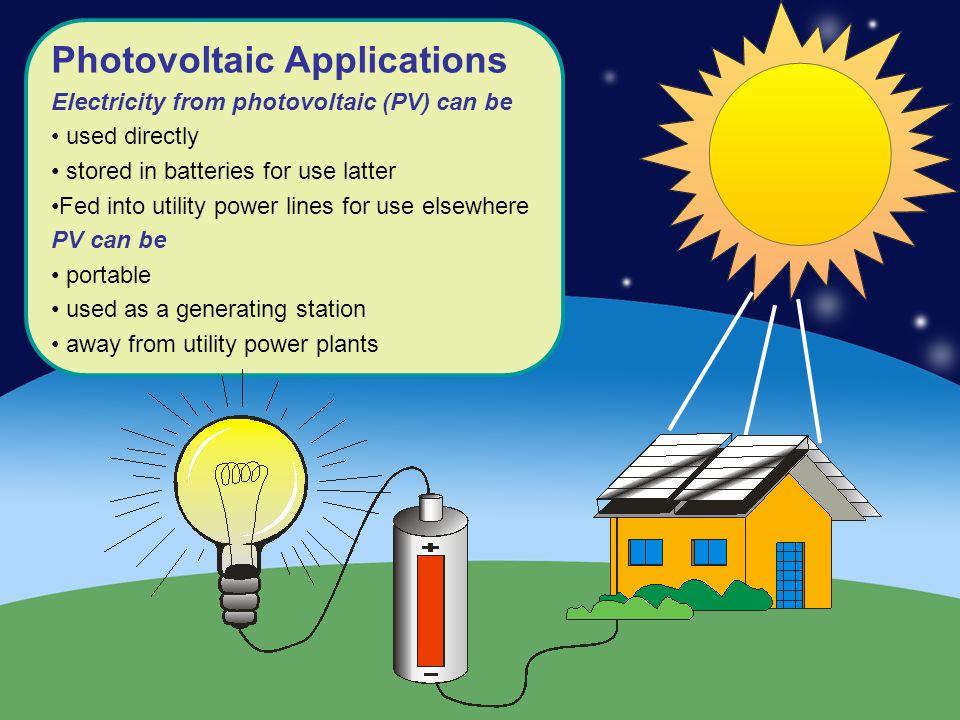 Photovoltaic Applications

Electricity from photovoltaic (PV) can be

• used directly

• stored in batteries for use latter

•Fed into utility power lines for use elsewhere

PV can be

• portable

• used as a generating station

• away from utility power plants

+

−